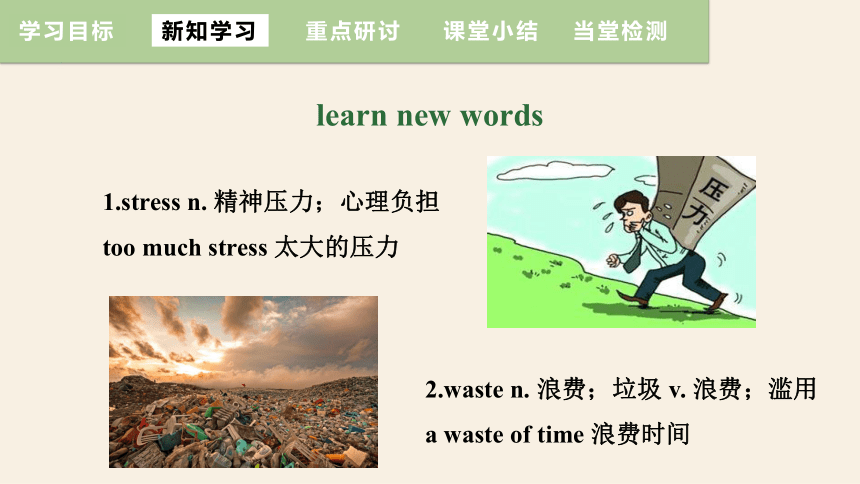 学习目标 新知学习 重点研讨 课堂小结 当堂检测

learn new words

1.stress n. 精神压力；心理负担

too much stress 太大的压力

压力

2.waste n. 浪费；垃圾 v. 浪费；滥用

a waste of time 浪费时间